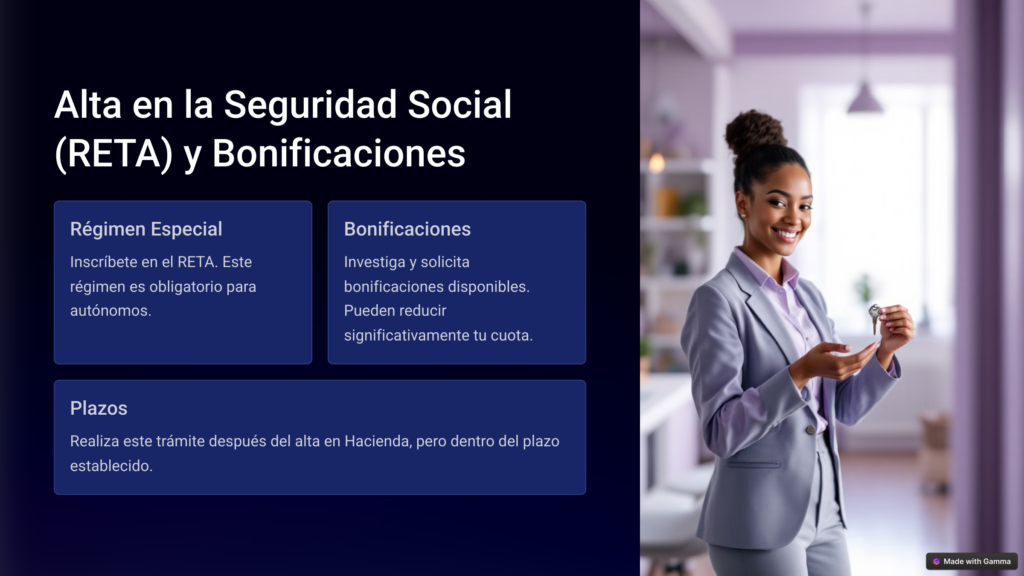 Alta en la Seguridad Social (RETA) y Bonificaciones

Régimen Especial

Inscríbete en el RETA. Este régimen es obligatorio para autónomos.

Bonificaciones

Investiga y solicita bonificaciones disponibles. Pueden reducir significativamente tu cuota.

Plazos

Realiza este trámite después del alta en Hacienda, pero dentro del plazo establecido.

Made with Gamma